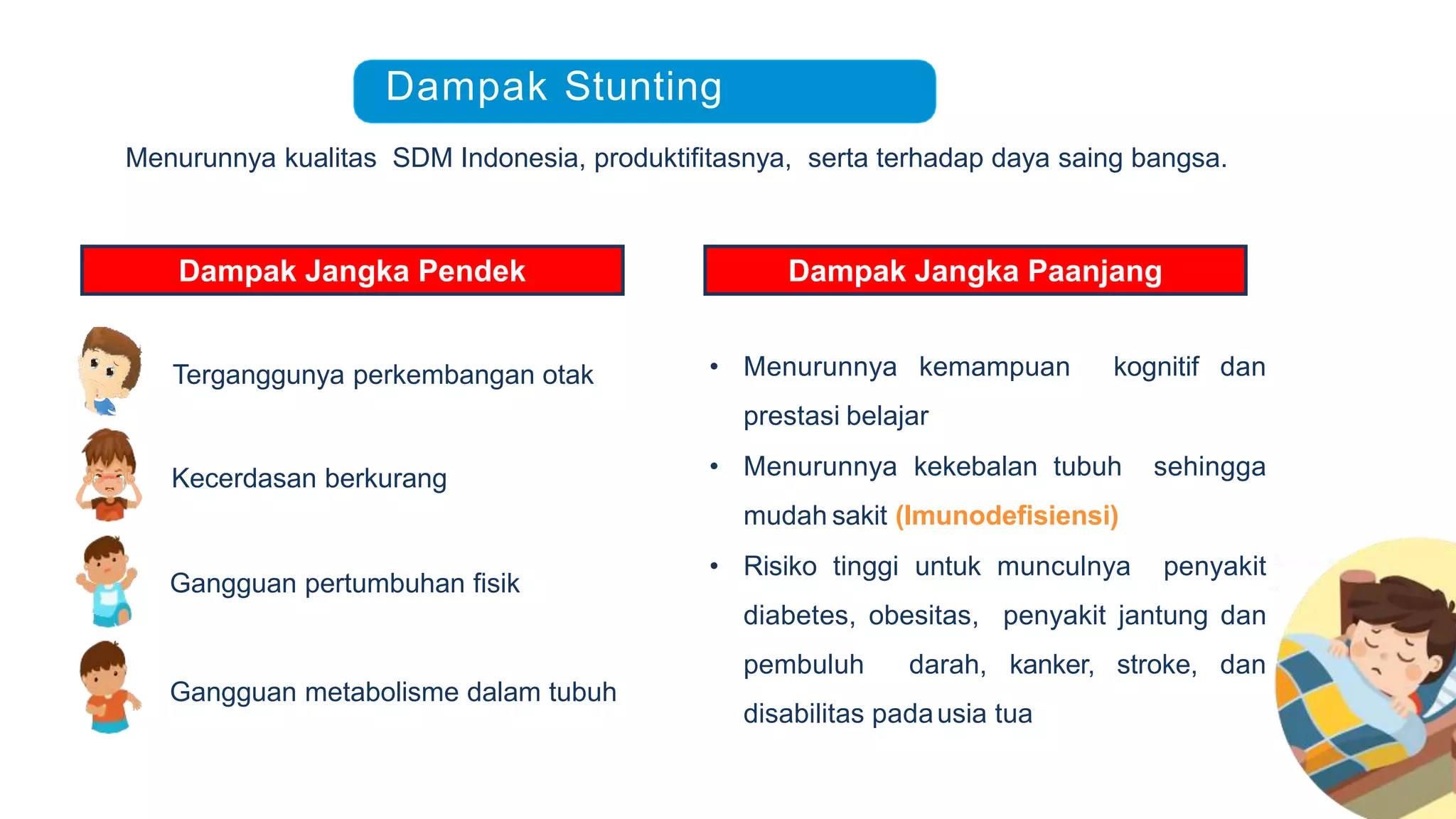 Dampak Stunting

Menurunnya kualitas SDM Indonesia, produktifitasnya, serta terhadap daya saing bangsa.

Dampak Jangka Pendek

Terganggunya perkembangan otak

Kecerdasan berkurang

Gangguan pertumbuhan fisik

Gangguan metabolisme dalam tubuh

Dampak Jangka Paanjang

• Menurunnya kemampuan kognitif dan prestasi belajar

• Menurunnya kekebalan tubuh sehingga mudah sakit (Imunodefisiensi)

• Risiko tinggi untuk munculnya penyakit diabetes, obesitas, penyakit jantung dan pembuluh darah, kanker, stroke, dan disabilitas pada usia tua